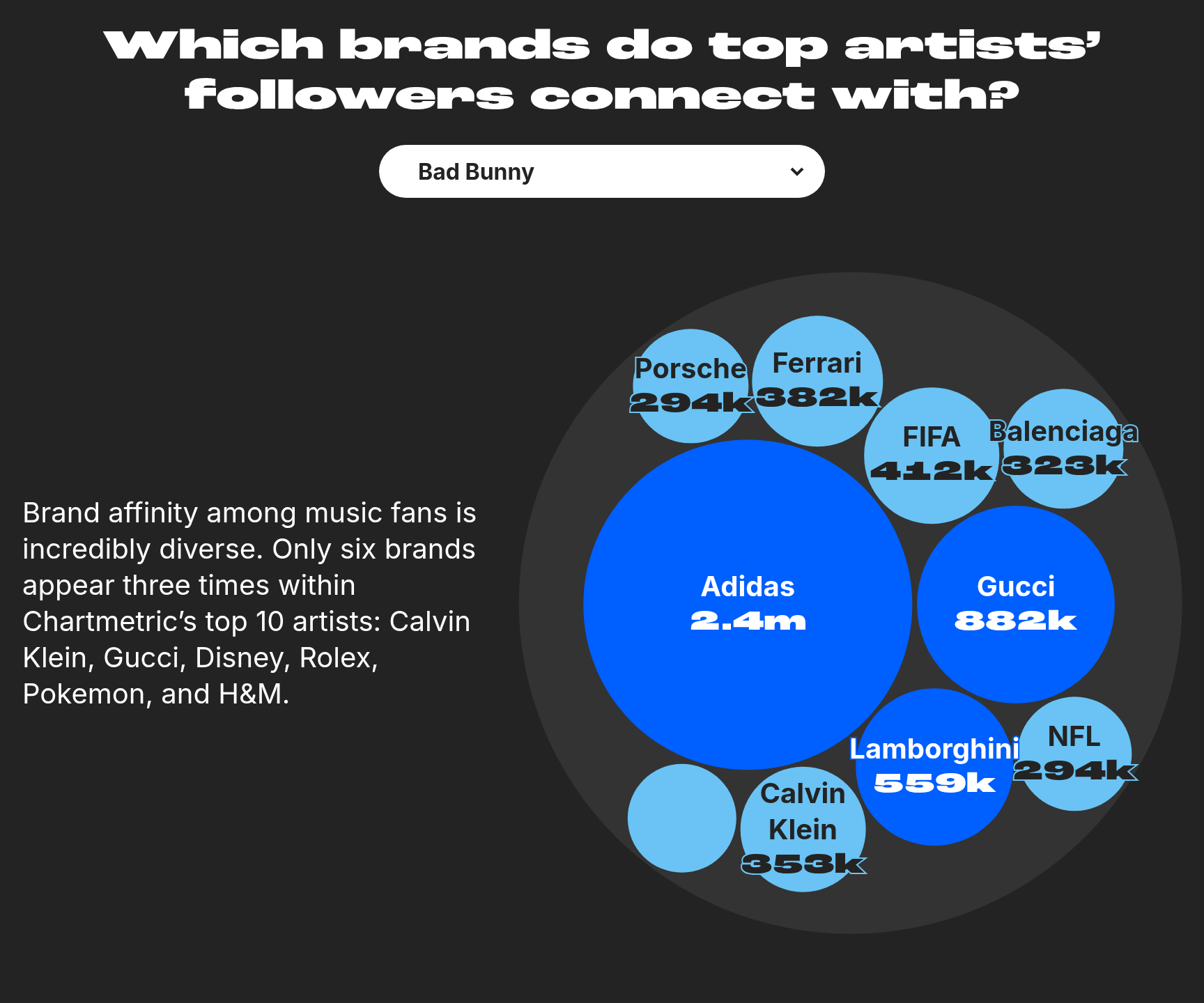 Which brands do top artists' followers connect with?

Bad Bunny

Brand affinity among music fans is incredibly diverse. Only six brands appear three times within Chartmetric's top 10 artists: Calvin Klein, Gucci, Disney, Rolex, Pokemon, and H&M.

Porsche
294k

Ferrari
382k

FIFA
412k

Balenciaga
323k

Adidas
2.4m

Gucci
882k

Lamborghini
559k

NFL
294k

Calvin Klein
353k